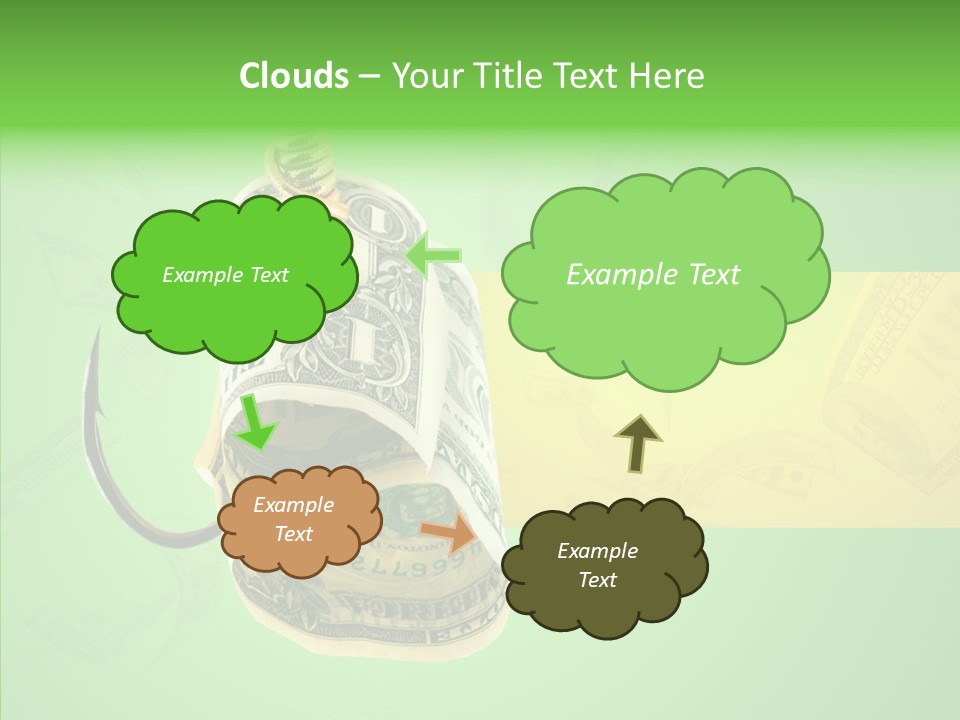 Clouds – Your Title Text Here

Example Text

Example Text

Example Text

Example Text